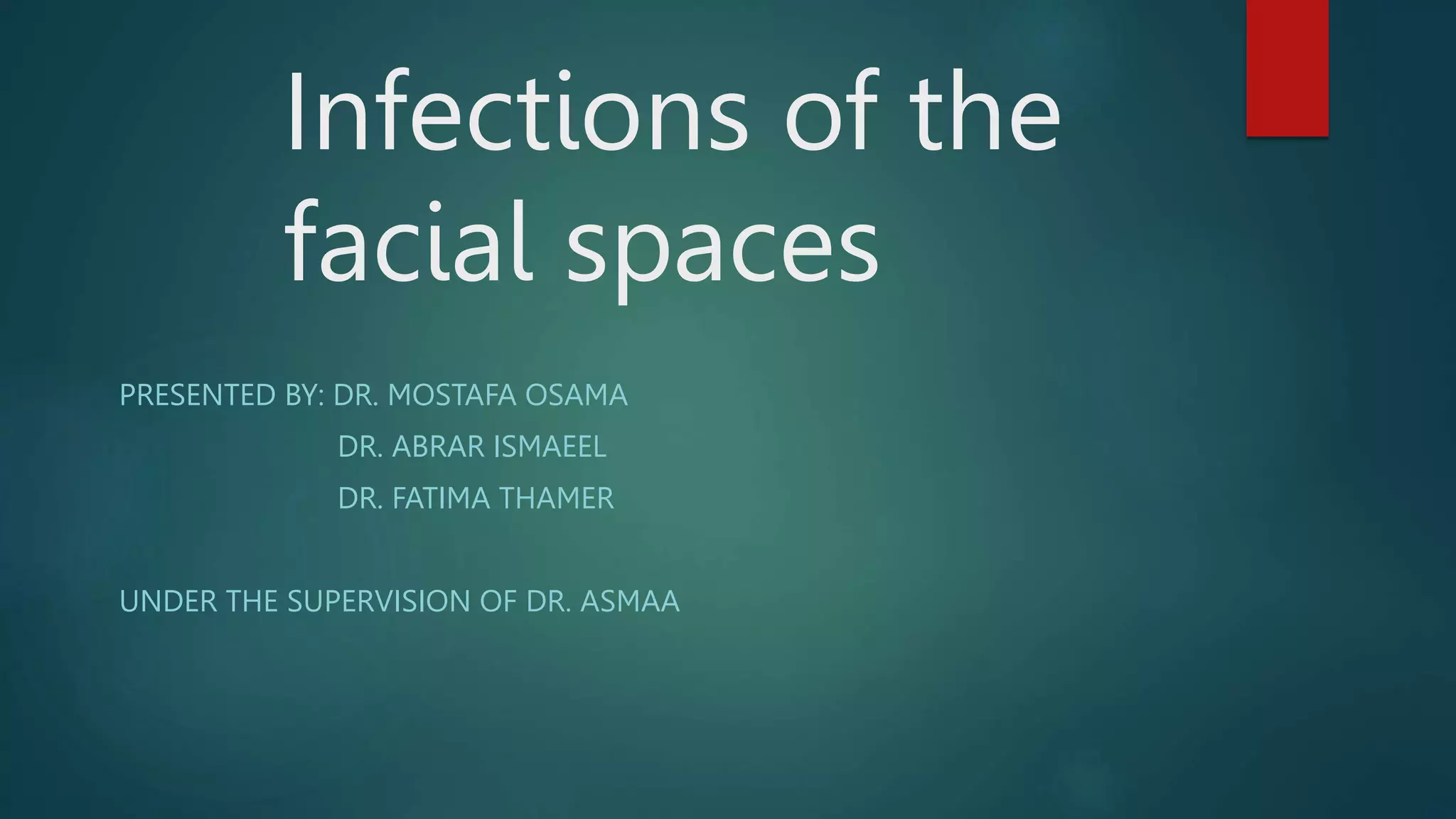 Infections of the facial spaces

PRESENTED BY: DR. MOSTAFA OSAMA
DR. ABRAR ISMAEEL
DR. FATIMA THAMER

UNDER THE SUPERVISION OF DR. ASMAA